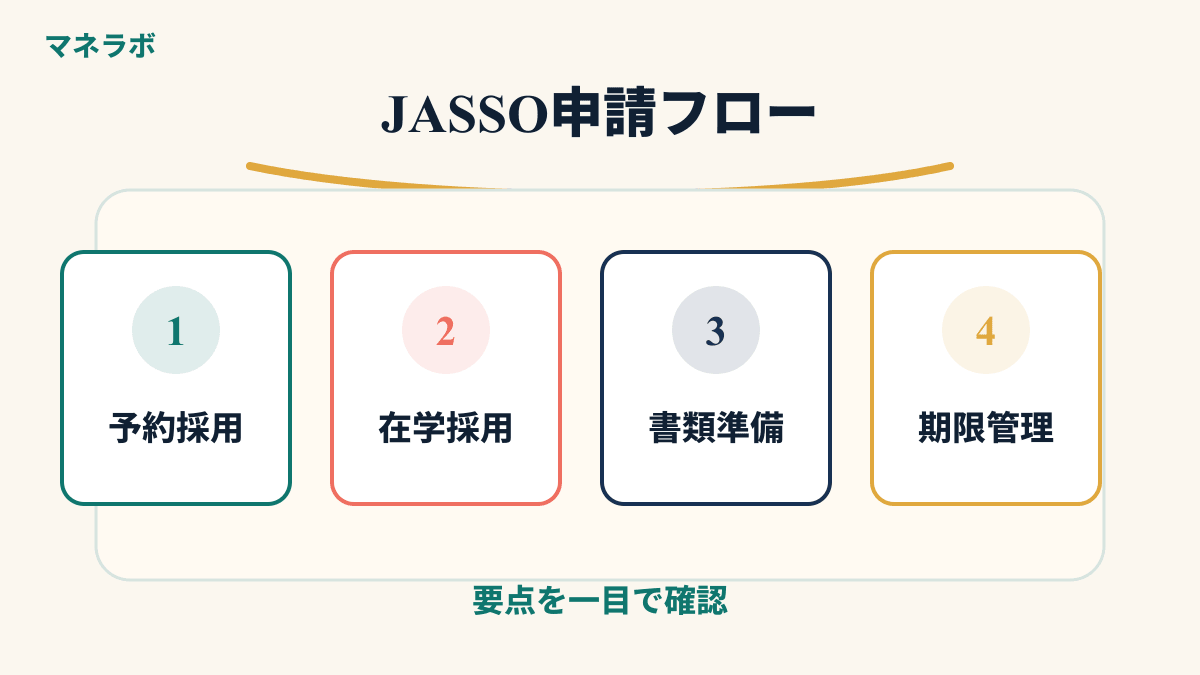 マネラボ

JASSO申請フロー

1
予約採用

2
在学採用

3
書類準備

4
期限管理

要点を一目で確認